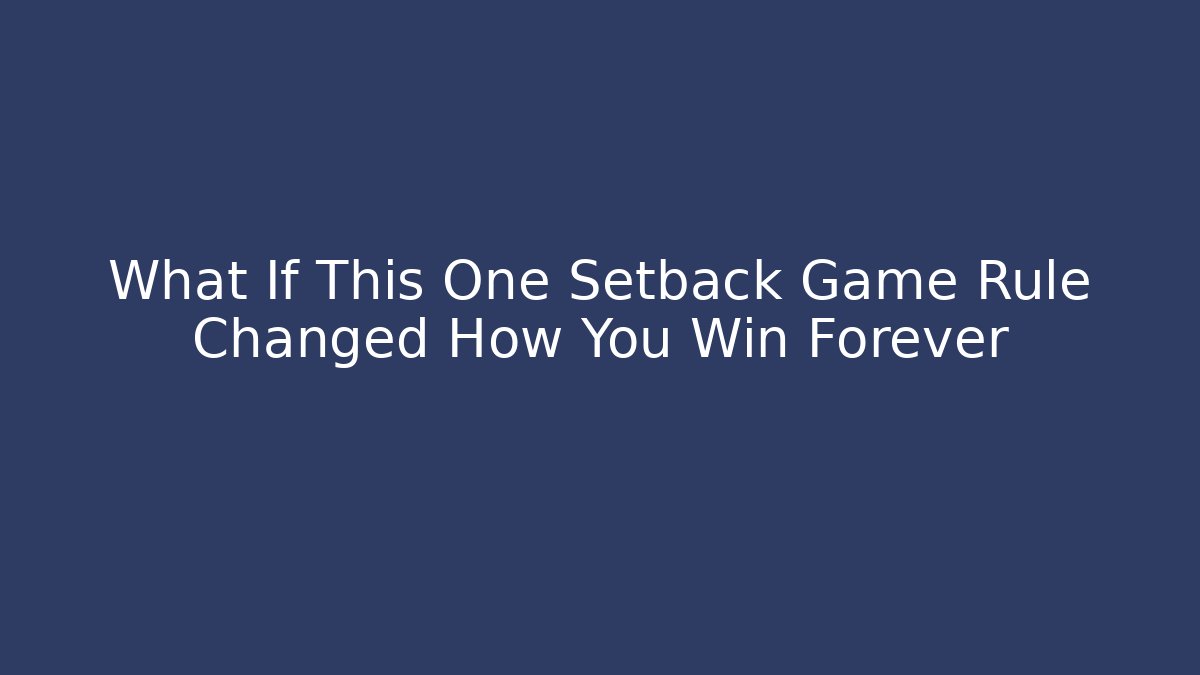 What If This One Setback Game Rule Changed How You Win Forever